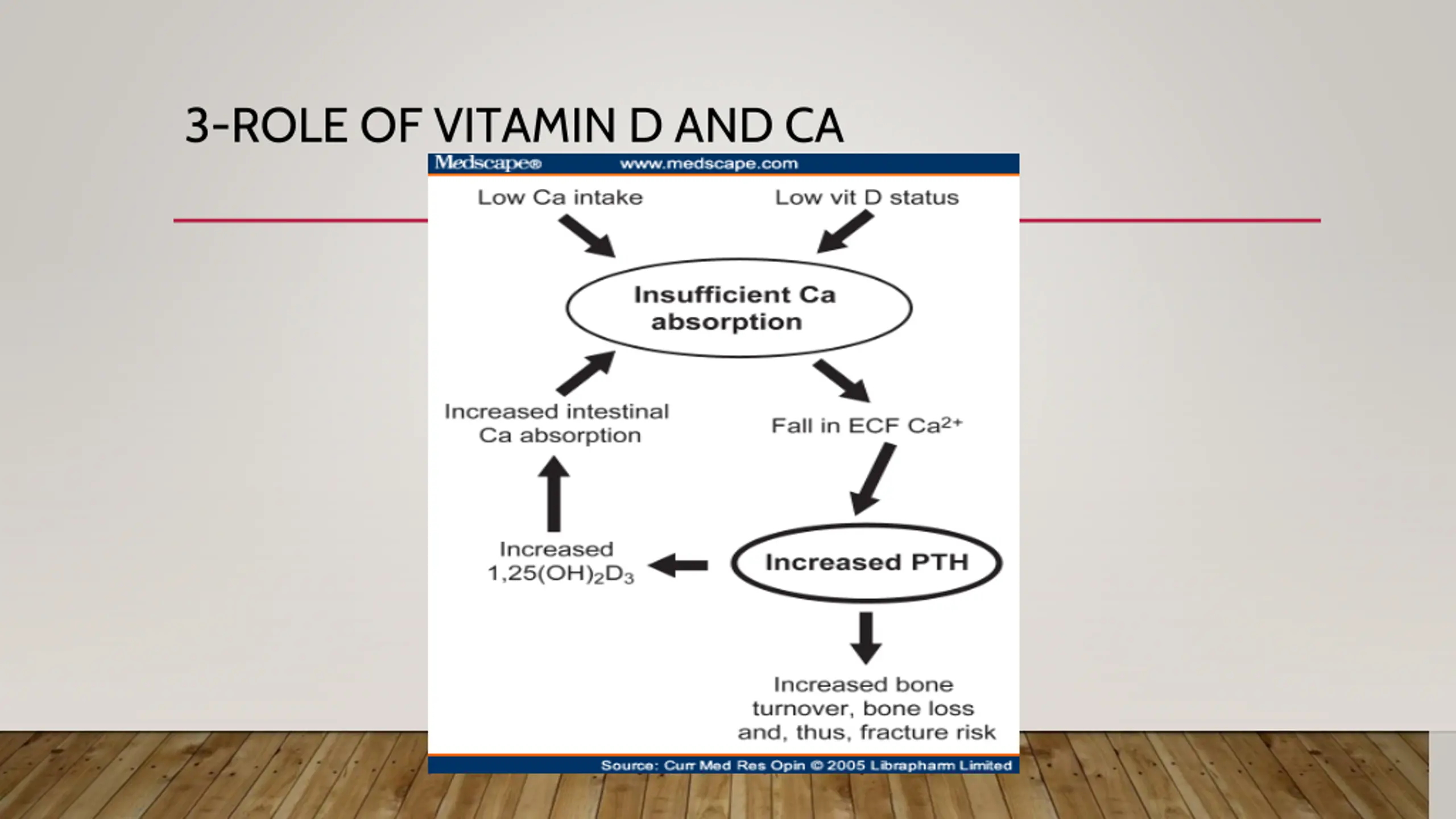 3-ROLE OF VITAMIN D AND CA

Medscape® www.medscape.com

Low Ca intake

Low vit D status

Insufficient Ca absorption

Increased intestinal Ca absorption

Fall in ECF $Ca^{2+}$

Increased $1,25(OH)_2D_3$

Increased PTH

Increased bone turnover, bone loss and, thus, fracture risk

Source: Curr Med Res Opin © 2005 Librapharm Limited